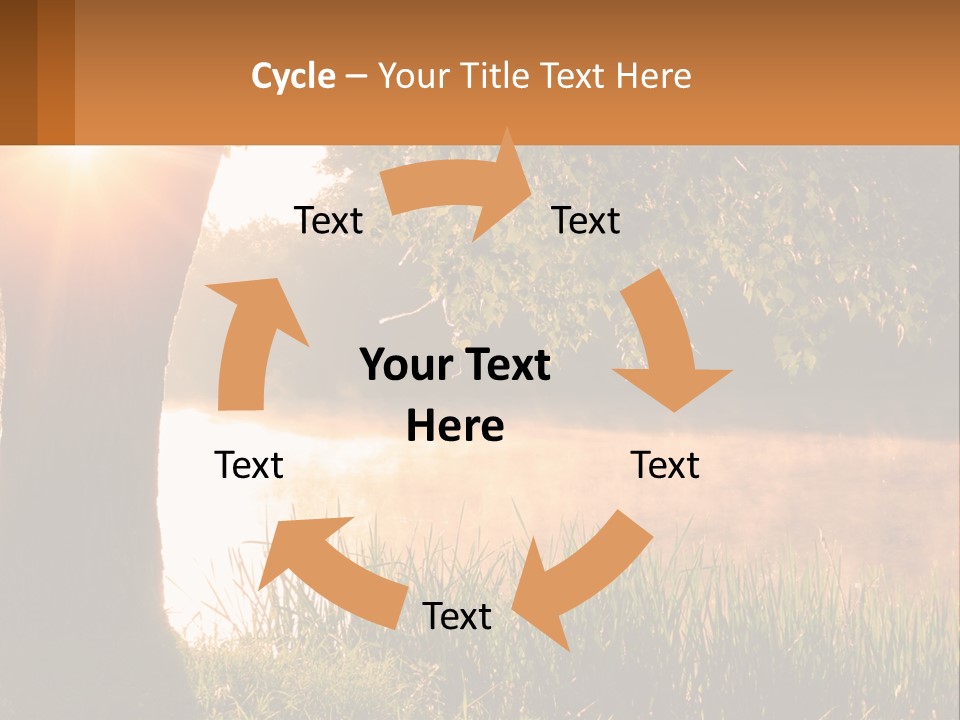 Cycle – Your Title Text Here

Text

Text

Your Text Here

Text

Text

Text